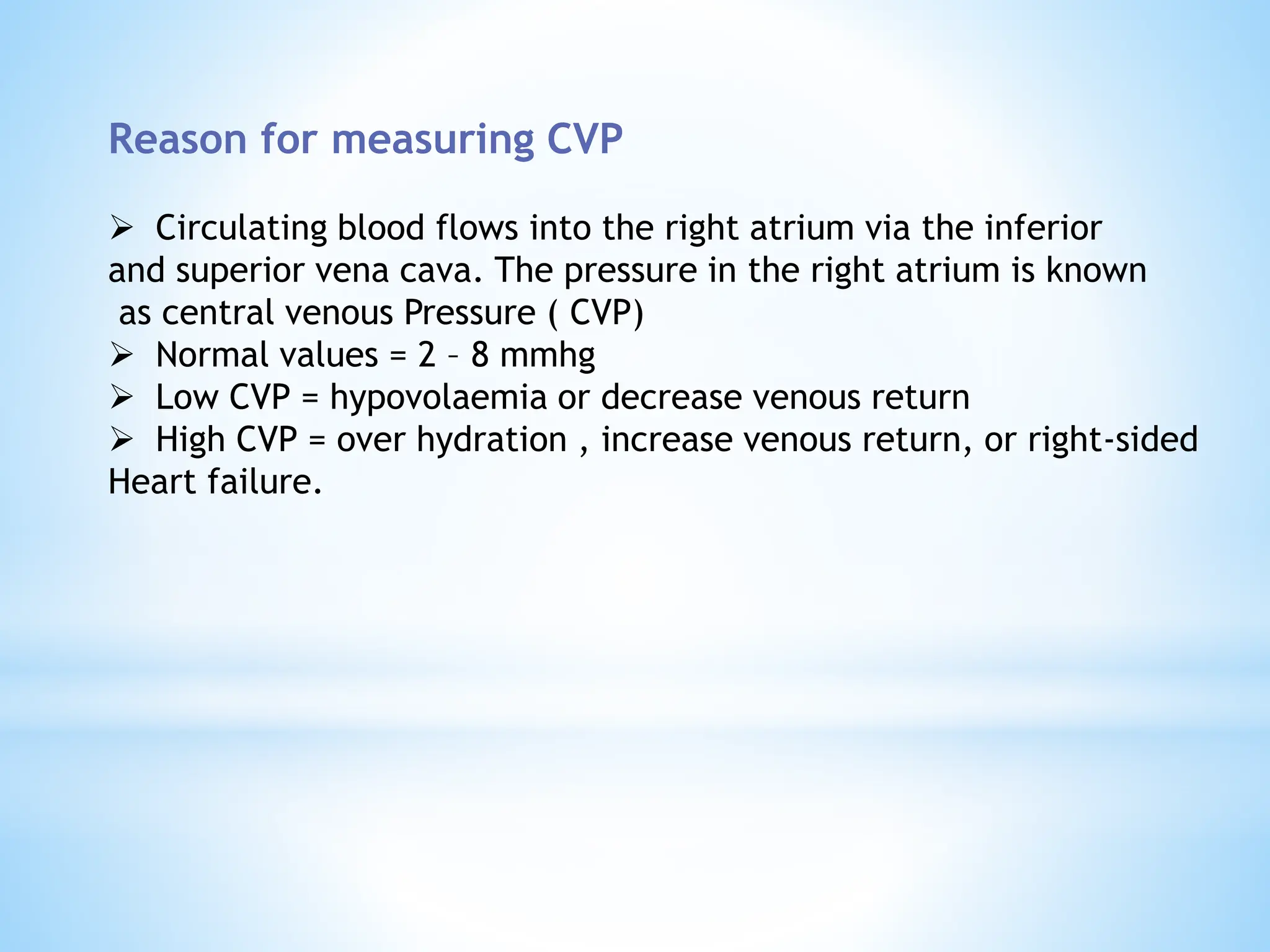 Reason for measuring CVP

➢ Circulating blood flows into the right atrium via the inferior and superior vena cava. The pressure in the right atrium is known as central venous Pressure ( CVP)
➢ Normal values = 2 – 8 mmhg
➢ Low CVP = hypovolaemia or decrease venous return
➢ High CVP = over hydration , increase venous return, or right-sided Heart failure.